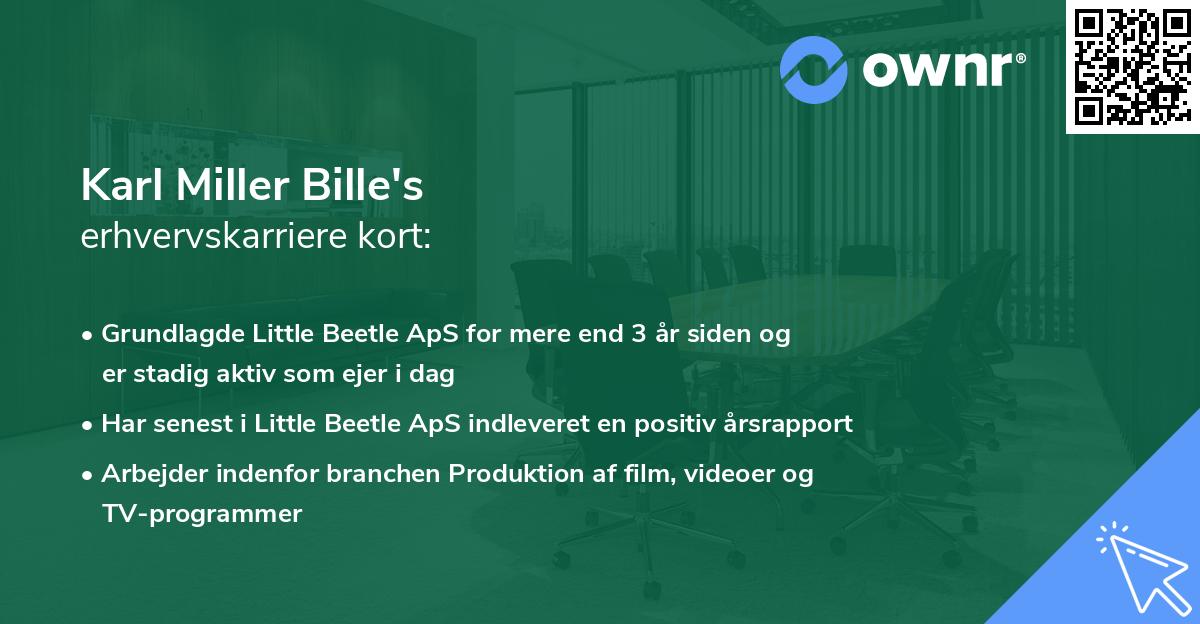 ownr®

Karl Miller Bille's
erhvervskarriere kort:

• Grundlagde Little Beetle ApS for mere end 3 år siden og er stadig aktiv som ejer i dag

• Har senest i Little Beetle ApS indleveret en positiv årsrapport

• Arbejder indenfor branchen Produktion af film, videoer og TV-programmer